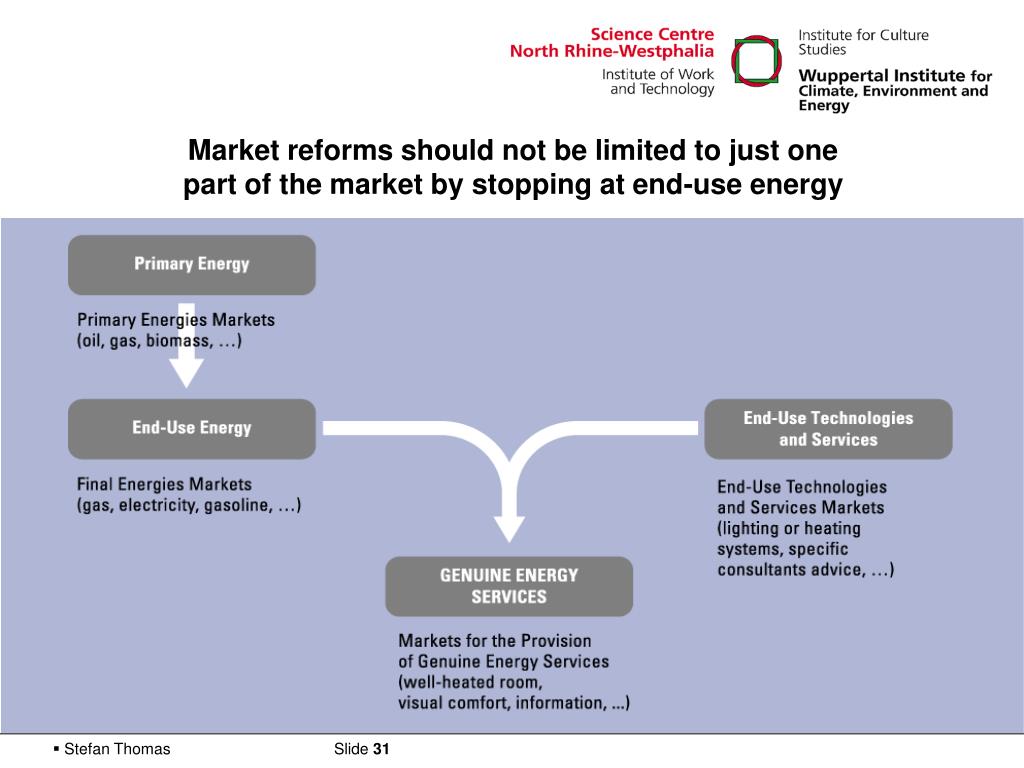 Science Centre
North Rhine-Westphalia
Institute of Work
and Technology

Institute for Culture
Studies
Wuppertal Institute for
Climate, Environment and
Energy

Market reforms should not be limited to just one part of the market by stopping at end-use energy

Primary Energy

Primary Energies Markets
(oil, gas, biomass, …)

End-Use Energy

Final Energies Markets
(gas, electricity, gasoline, …)

End-Use Technologies
and Services

End-Use Technologies
and Services Markets
(lighting or heating
systems, specific
consultants advice, …)

GENUINE ENERGY
SERVICES

Markets for the Provision
of Genuine Energy Services
(well-heated room,
visual comfort, information, ...)

▪ Stefan Thomas

Slide 31